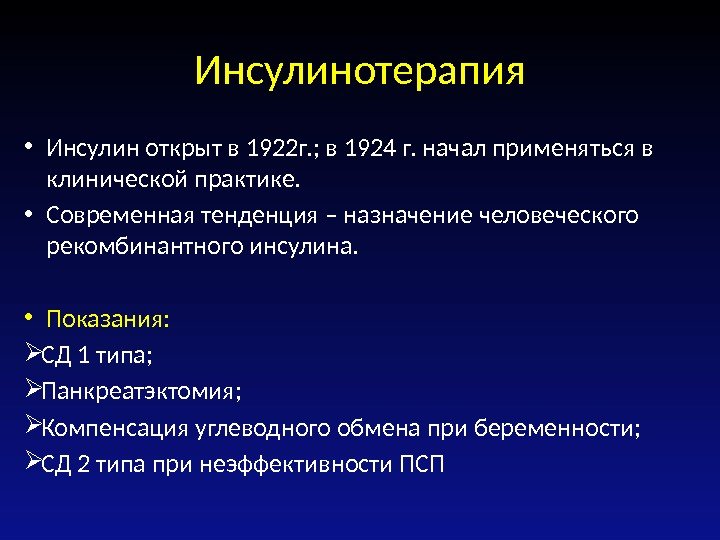 Инсулинотерапия

• Инсулин открыт в 1922г.; в 1924 г. начал применяться в клинической практике.

• Современная тенденция – назначение человеческого рекомбинантного инсулина.

• Показания:

➢СД 1 типа;

➢Панкреатэктомия;

➢Компенсация углеводного обмена при беременности;

➢СД 2 типа при неэффективности ПСП